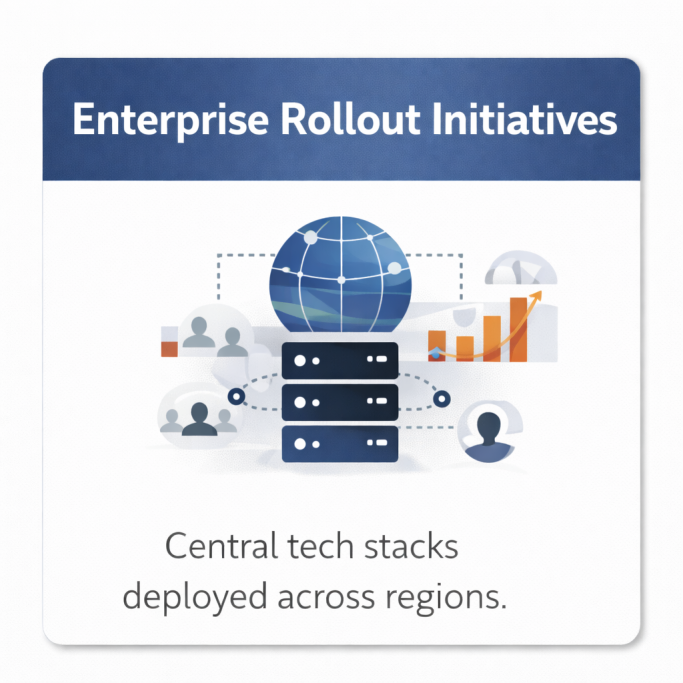 Enterprise Rollout Initiatives

Central tech stacks deployed across regions.